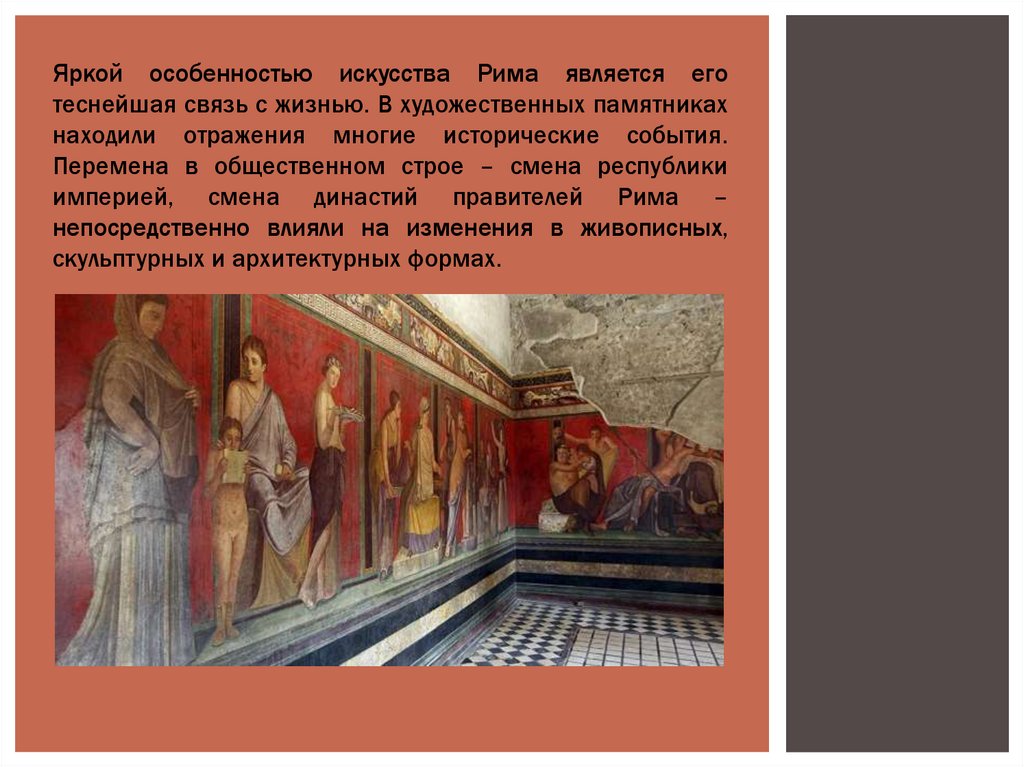 Яркой особенностью искусства Рима является его теснейшая связь с жизнью. В художественных памятниках находили отражения многие исторические события. Перемена в общественном строе – смена республики империей, смена династий правителей Рима – непосредственно влияли на изменения в живописных, скульптурных и архитектурных формах.